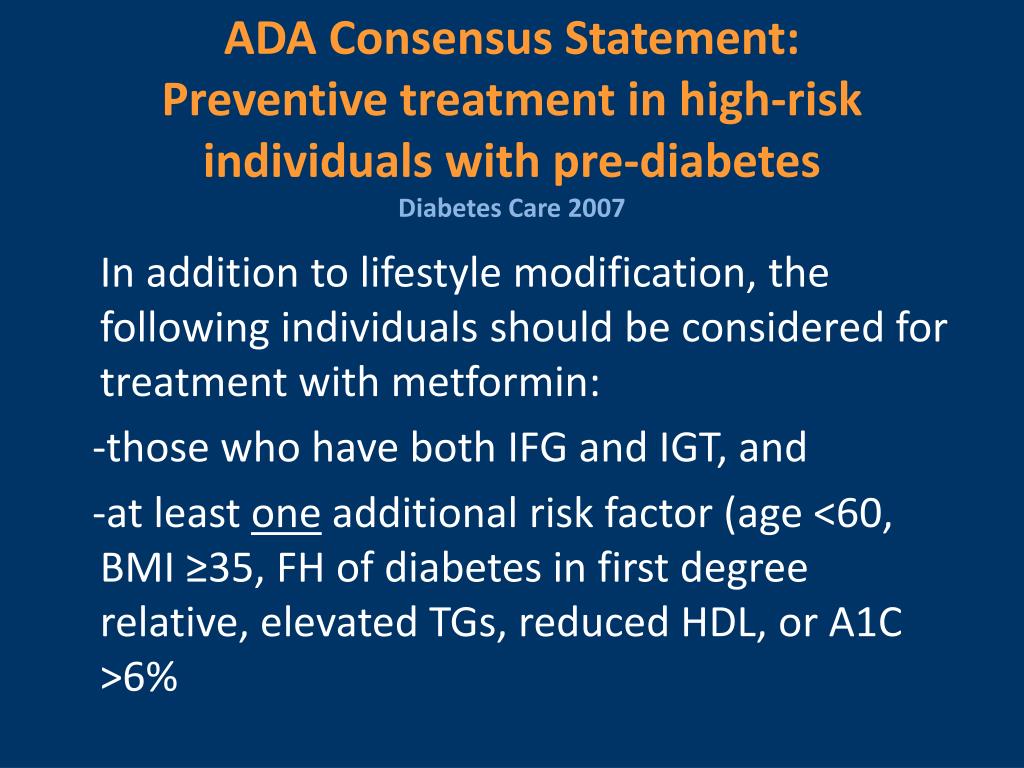 ADA Consensus Statement:
Preventive treatment in high-risk individuals with pre-diabetes
Diabetes Care 2007

In addition to lifestyle modification, the following individuals should be considered for treatment with metformin:

-those who have both IFG and IGT, and

-at least one additional risk factor (age <60, BMI ≥35, FH of diabetes in first degree relative, elevated TGs, reduced HDL, or A1C >6%